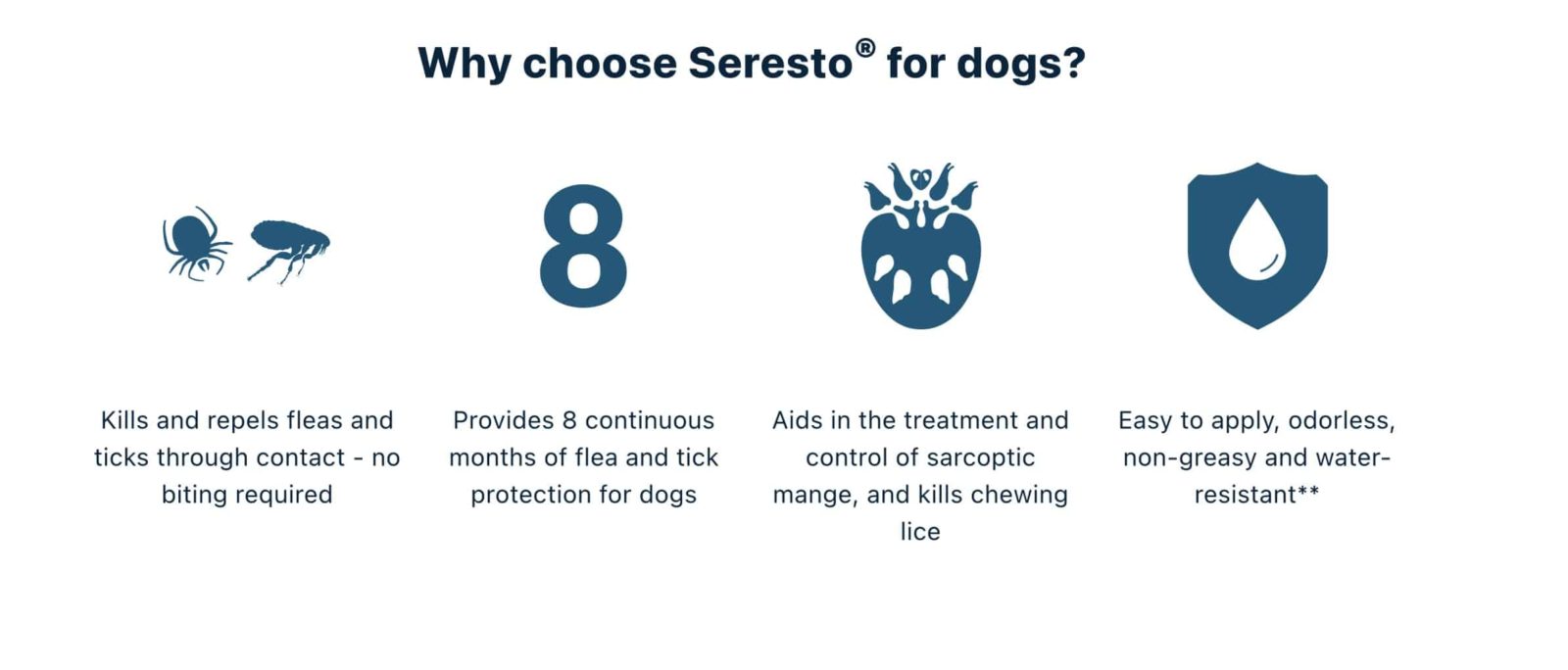 Why choose Seresto® for dogs?

8

Kills and repels fleas and ticks through contact - no biting required

Provides 8 continuous months of flea and tick protection for dogs

Aids in the treatment and control of sarcoptic mange, and kills chewing lice

Easy to apply, odorless, non-greasy and water-resistant**